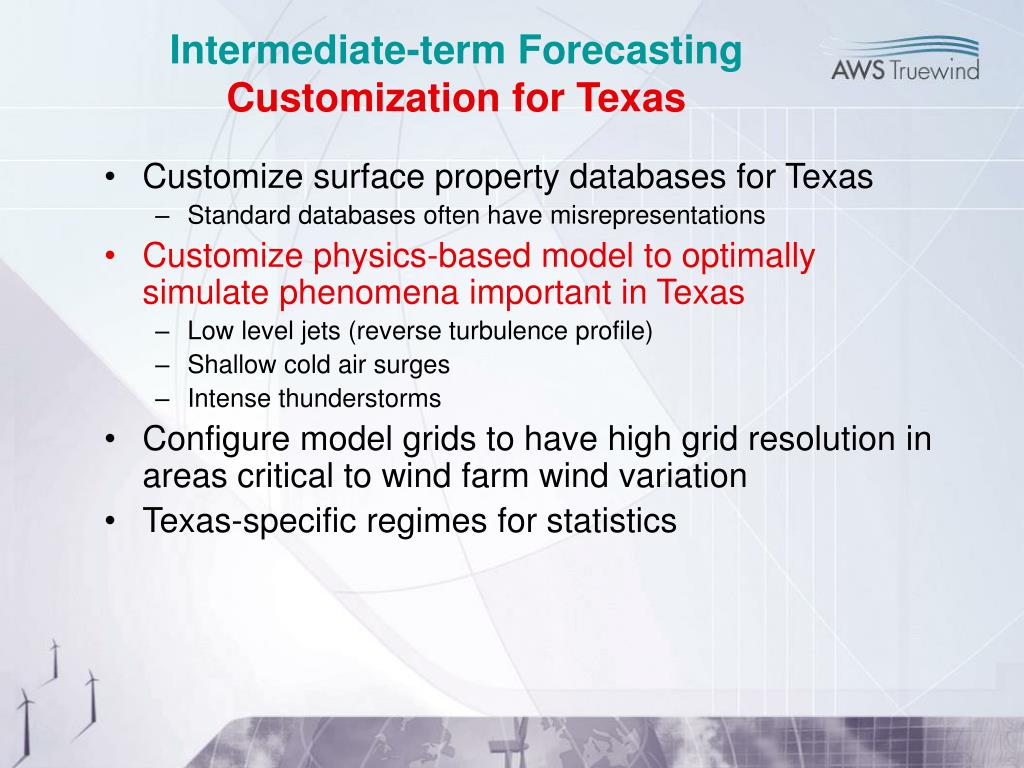 Intermediate-term Forecasting
Customization for Texas

AWS Truewind

• Customize surface property databases for Texas
– Standard databases often have misrepresentations
• Customize physics-based model to optimally simulate phenomena important in Texas
– Low level jets (reverse turbulence profile)
– Shallow cold air surges
– Intense thunderstorms
• Configure model grids to have high grid resolution in areas critical to wind farm wind variation
• Texas-specific regimes for statistics